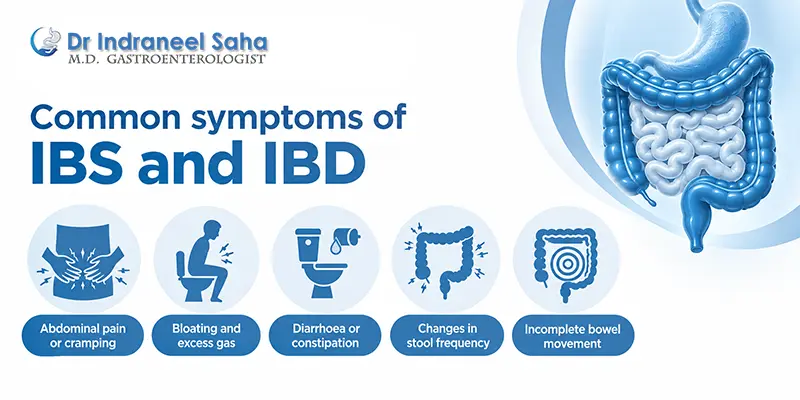 Dr Indraneel Saha
M.D. GASTROENTEROLOGIST

Common symptoms of
IBS and IBD

Abdominal pain or cramping

Bloating and excess gas

Diarrhoea or constipation

Changes in stool frequency

Incomplete bowel movement